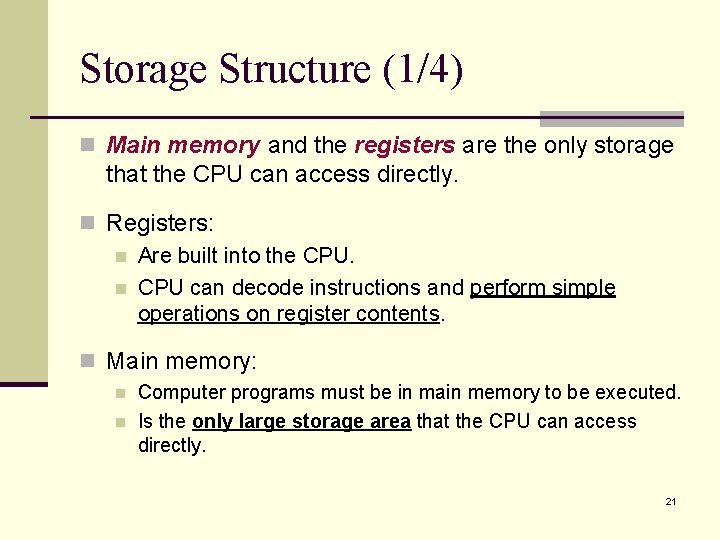 Storage Structure (1/4)

Main memory and the registers are the only storage that the CPU can access directly.

Registers:

Are built into the CPU.

CPU can decode instructions and perform simple operations on register contents.

Main memory:

Computer programs must be in main memory to be executed.

Is the only large storage area that the CPU can access directly.

21